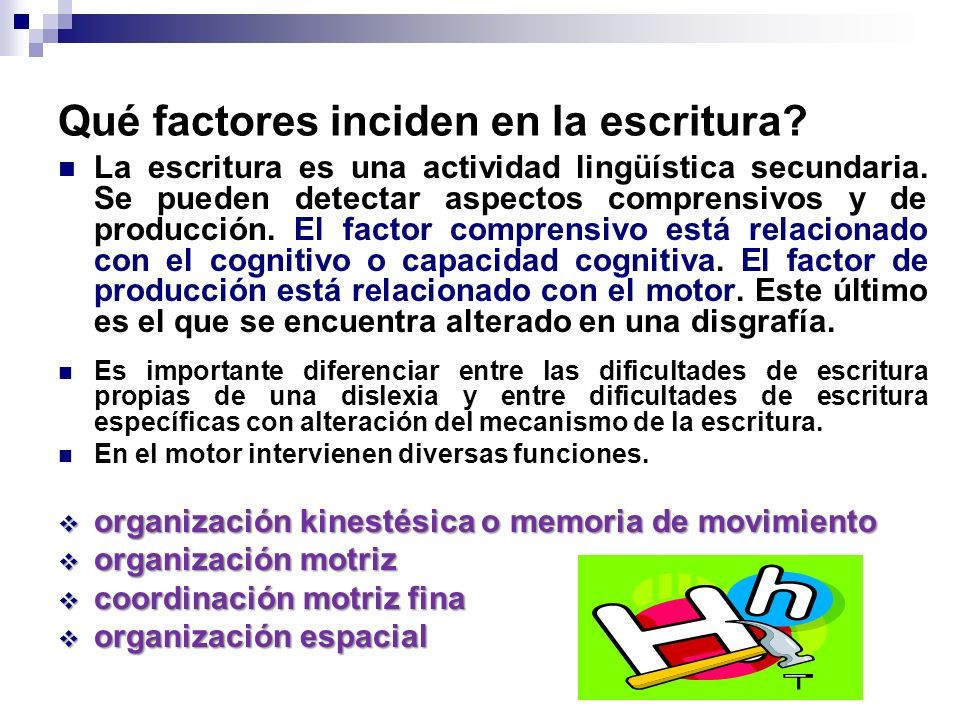 Qué factores inciden en la escritura?

La escritura es una actividad lingüística secundaria. Se pueden detectar aspectos comprensivos y de producción. El factor comprensivo está relacionado con el cognitivo o capacidad cognitiva. El factor de producción está relacionado con el motor. Este último es el que se encuentra alterado en una disgrafía.

Es importante diferenciar entre las dificultades de escritura propias de una dislexia y entre dificultades de escritura específicas con alteración del mecanismo de la escritura.

En el motor intervienen diversas funciones.

organización kinestésica o memoria de movimiento
organización motriz
coordinación motriz fina
organización espacial

H h